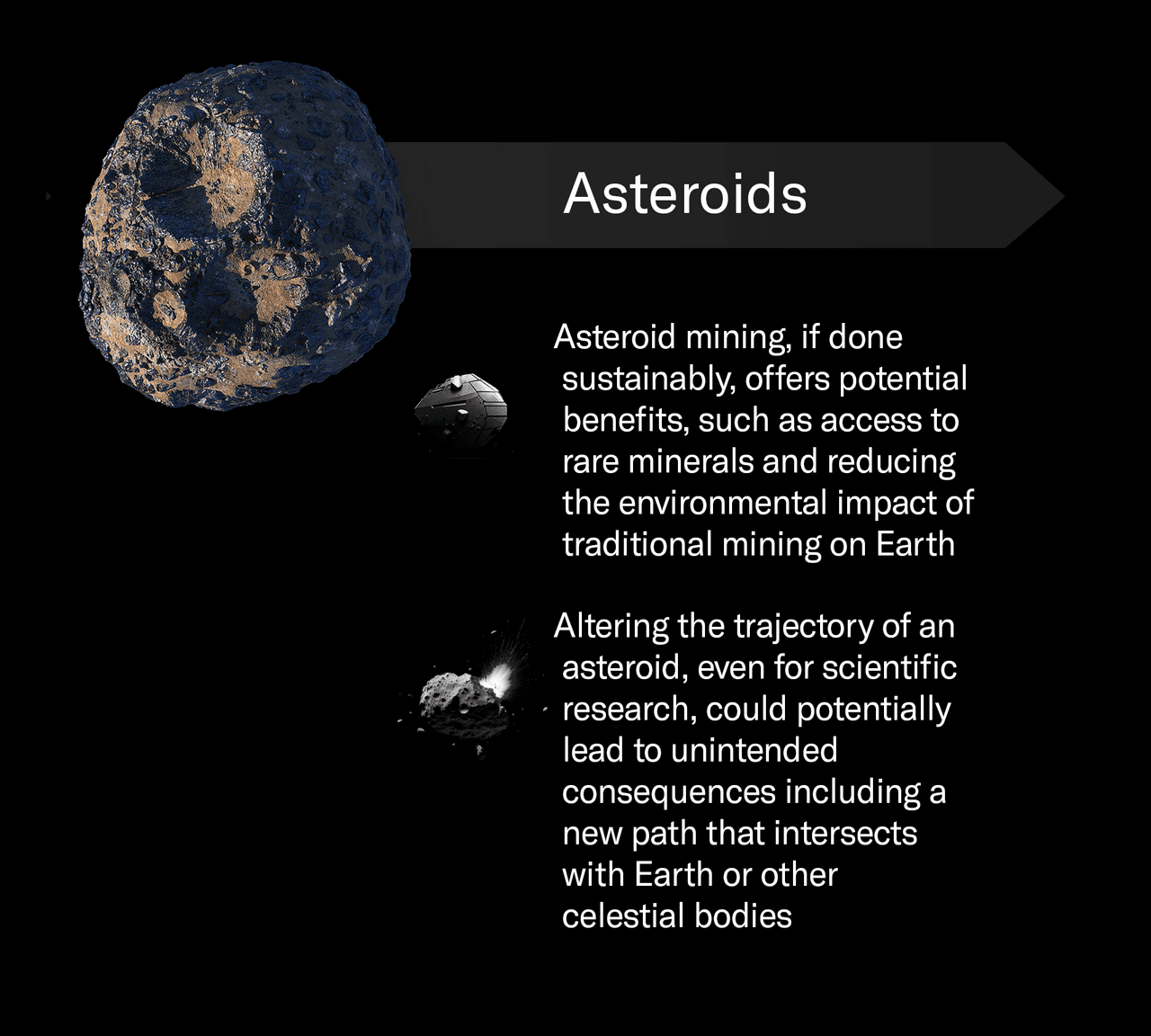 Asteroids

Asteroid mining, if done sustainably, offers potential benefits, such as access to rare minerals and reducing the environmental impact of traditional mining on Earth

Altering the trajectory of an asteroid, even for scientific research, could potentially lead to unintended consequences including a new path that intersects with Earth or other celestial bodies